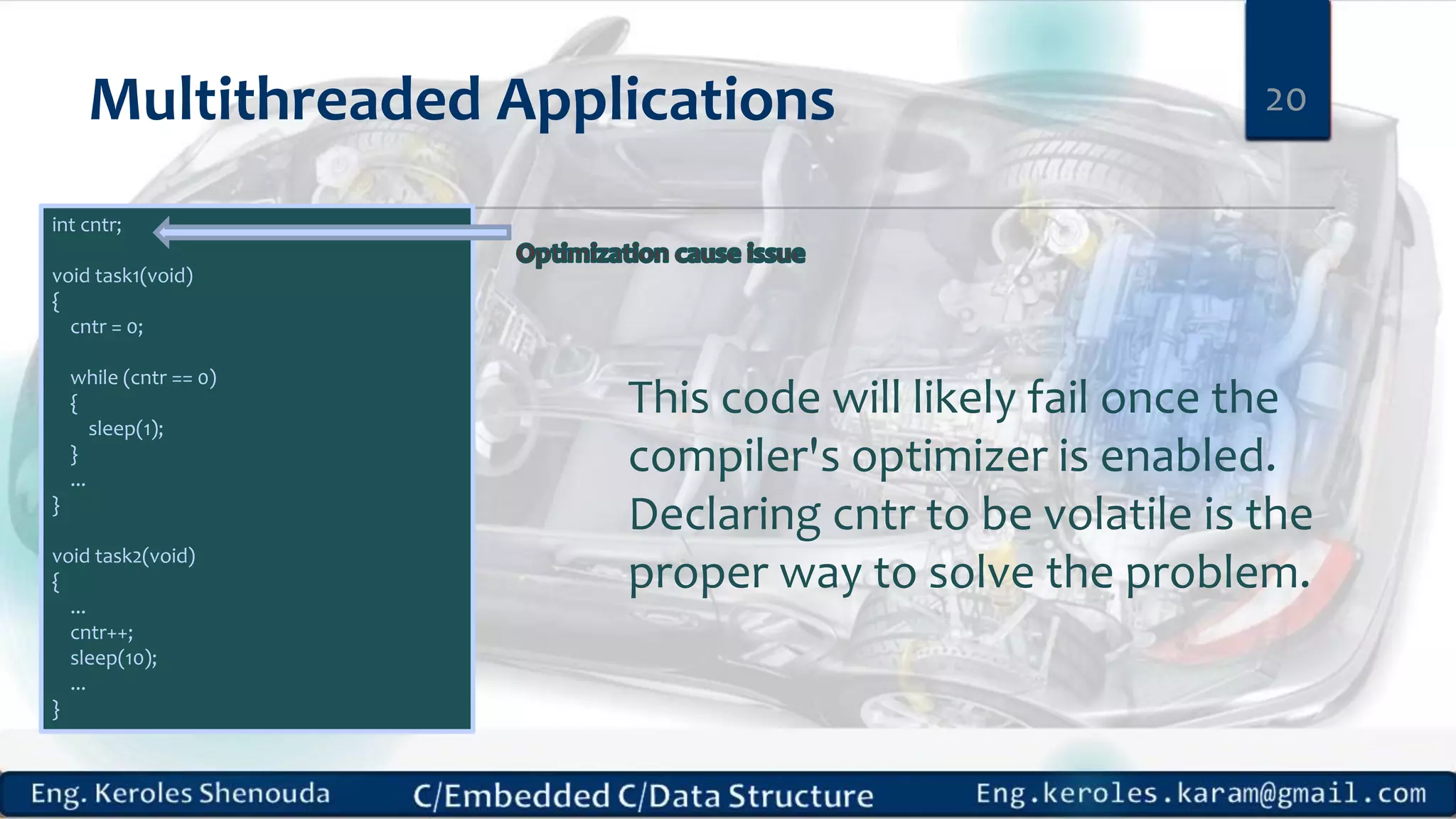 Multithreaded Applications

20

int cntr;

void task1(void)
{
cntr = 0;

while (cntr == 0)
{
sleep(1);
}
...
}

void task2(void)
{
...
cntr++;
sleep(10);
...
}

Optimization cause issue

This code will likely fail once the compiler's optimizer is enabled. Declaring cntr to be volatile is the proper way to solve the problem.

Eng. Keroles Shenouda C/Embedded C/Data Structure Eng.keroles.karam@gmail.com